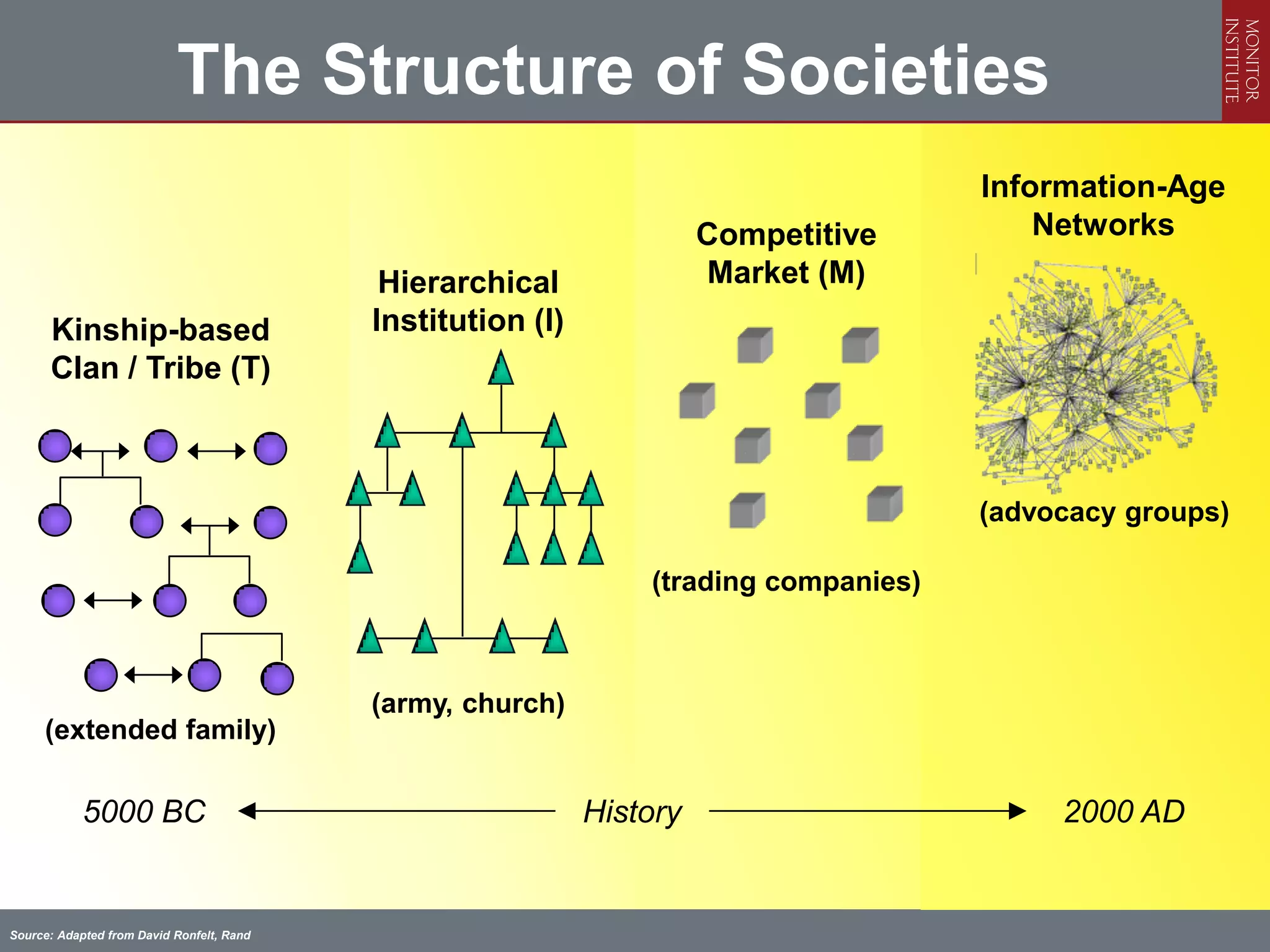 The Structure of Societies

MONITOR INSTITUTE

Kinship-based Clan / Tribe (T)

(extended family)

Hierarchical Institution (I)

(army, church)

Competitive Market (M)

(trading companies)

Information-Age Networks

(advocacy groups)

5000 BC History 2000 AD

Source: Adapted from David Ronfelt, Rand